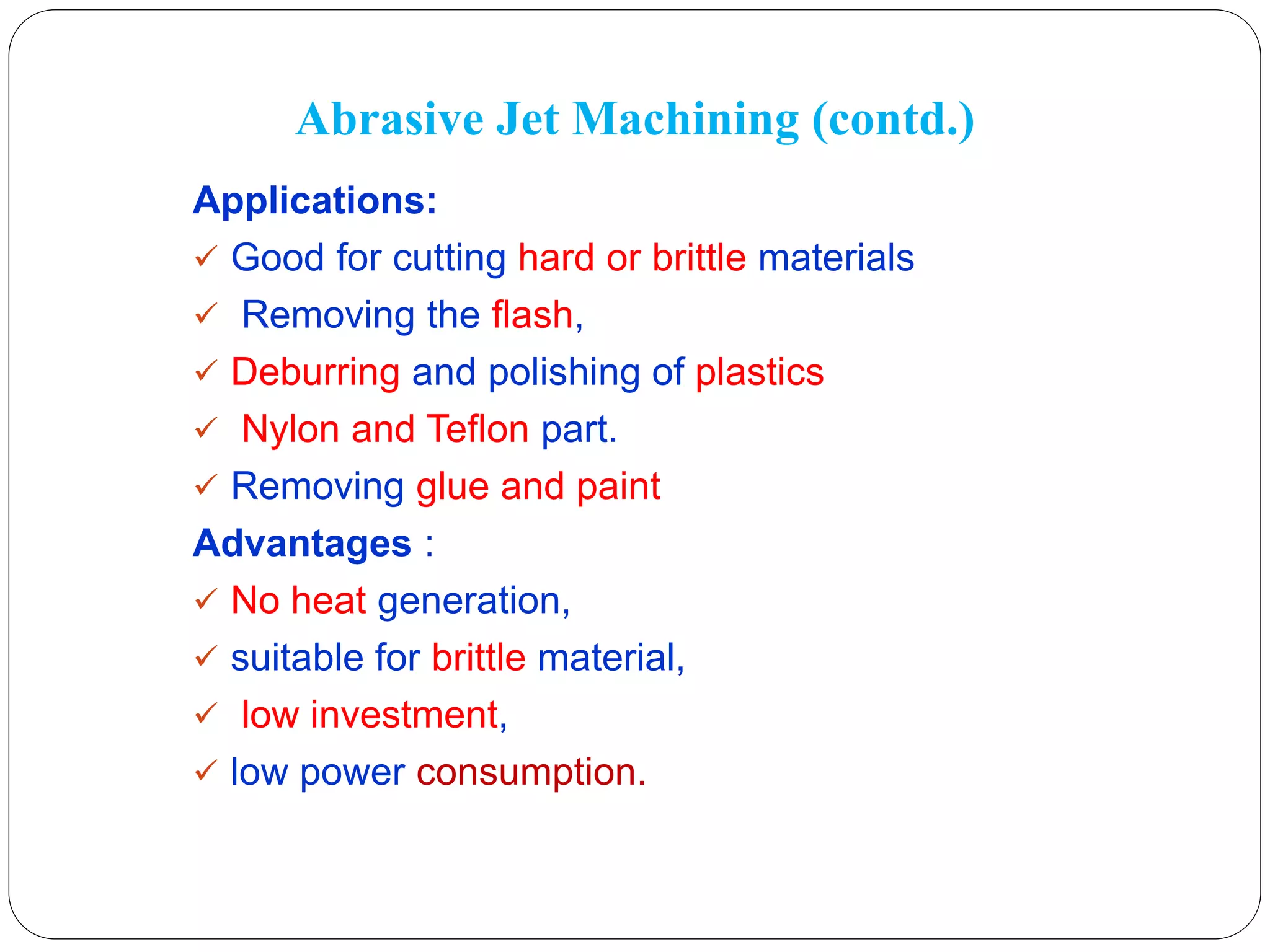 Abrasive Jet Machining (contd.)

Applications:

✓ Good for cutting hard or brittle materials

✓ Removing the flash,

✓ Deburring and polishing of plastics

✓ Nylon and Teflon part.

✓ Removing glue and paint

Advantages :

✓ No heat generation,

✓ suitable for brittle material,

✓ low investment,

✓ low power consumption.